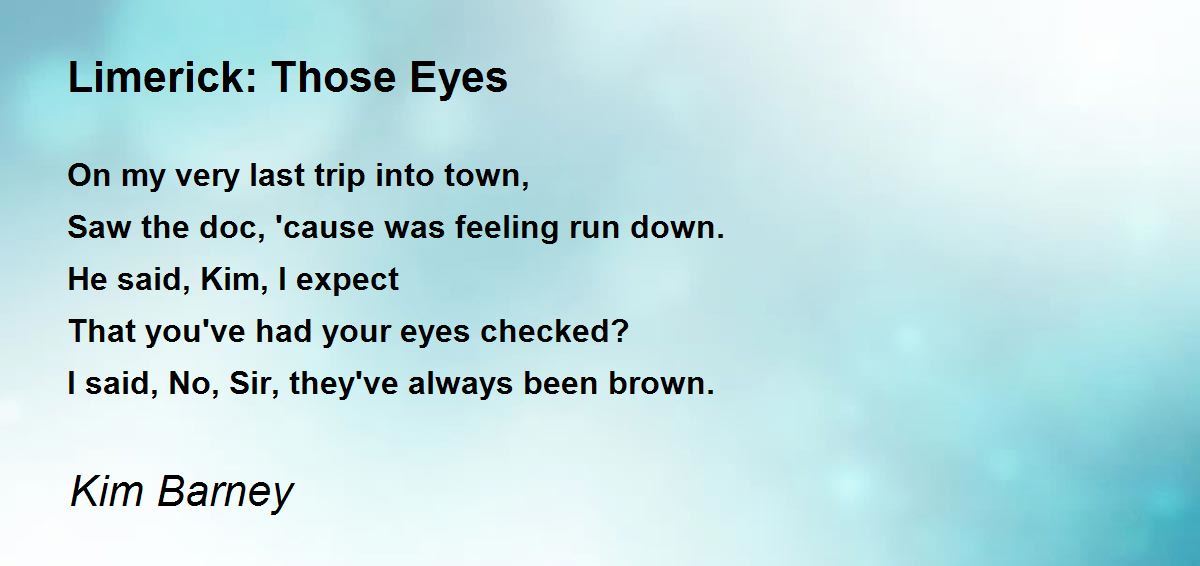 Limerick: Those Eyes

On my very last trip into town,
Saw the doc, 'cause was feeling run down.
He said, Kim, I expect
That you've had your eyes checked?
I said, No, Sir, they've always been brown.

Kim Barney